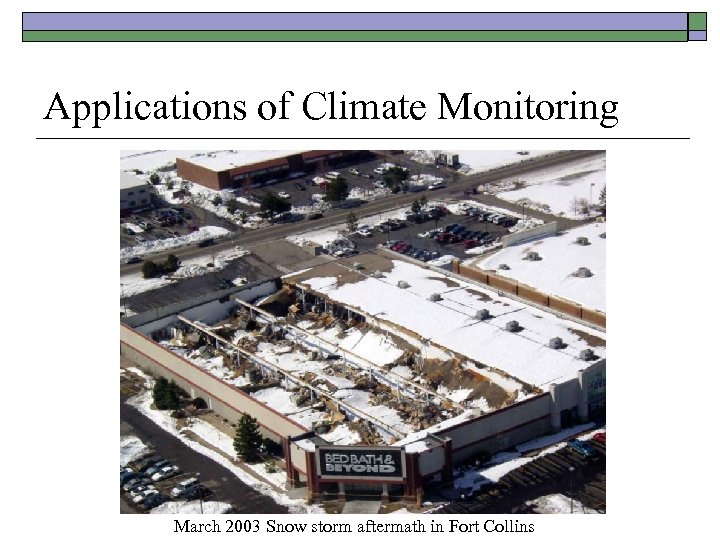 Applications of Climate Monitoring

BED BATH & BEYOND

March 2003 Snow storm aftermath in Fort Collins